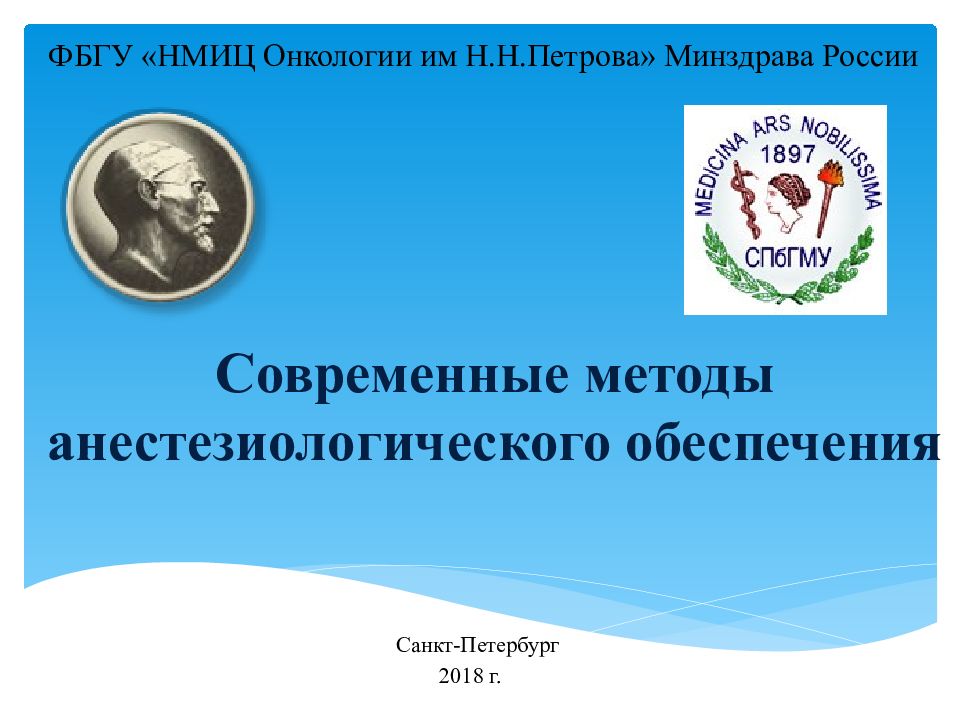 ФБГУ «НМИЦ Онкологии им Н.Н.Петрова» Минздрава России

MEDICINA ARS NOBILISSIMA
1897
СПбГМУ

Современные методы анестезиологического обеспечения

Санкт-Петербург
2018 г.